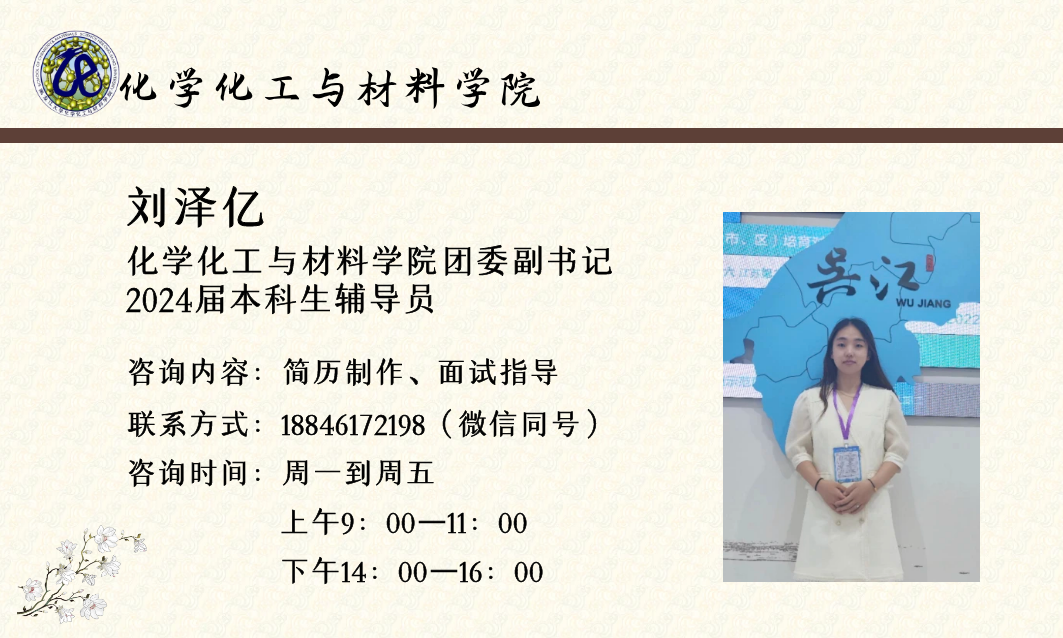 化学化工与材料学院

刘泽亿
化学化工与材料学院团委副书记
2024届本科生辅导员

咨询内容：简历制作、面试指导
联系方式：18846172198（微信同号）
咨询时间：周一到周五
上午9：00—11：00
下午14：00—16：00

吴江
WU JIANG